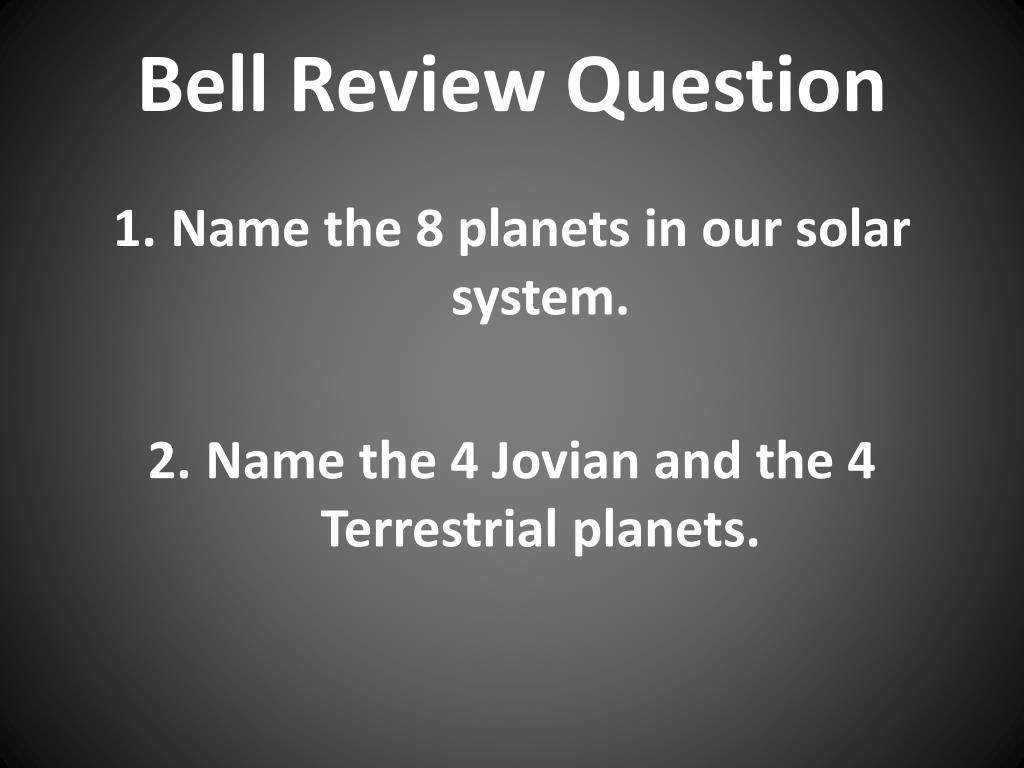 Bell Review Question

1. Name the 8 planets in our solar system.

2. Name the 4 Jovian and the 4 Terrestrial planets.